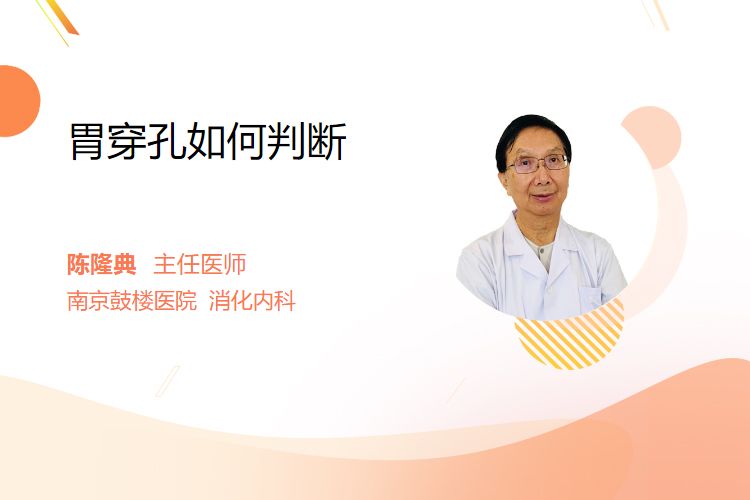 胃穿孔如何判断

陈隆典 主任医师
南京鼓楼医院 消化内科